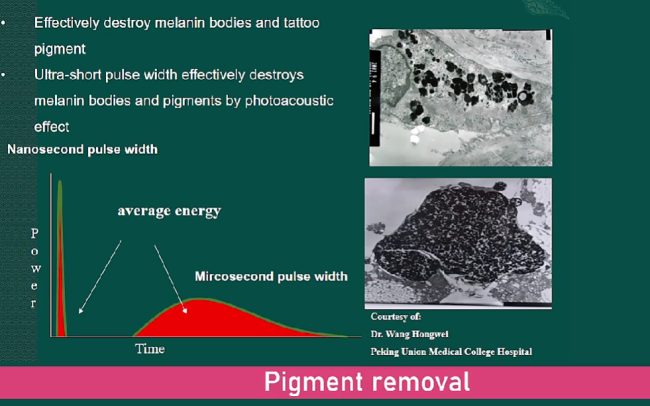 • Effectively destroy melanin bodies and tattoo pigment
• Ultra-short pulse width effectively destroys melanin bodies and pigments by photoacoustic effect

Nanosecond pulse width

average energy

Power

Mircosecond pulse width

Time

Courtesy of:
Dr. Wang Hongwei
Peking Union Medical College Hospital

Pigment removal